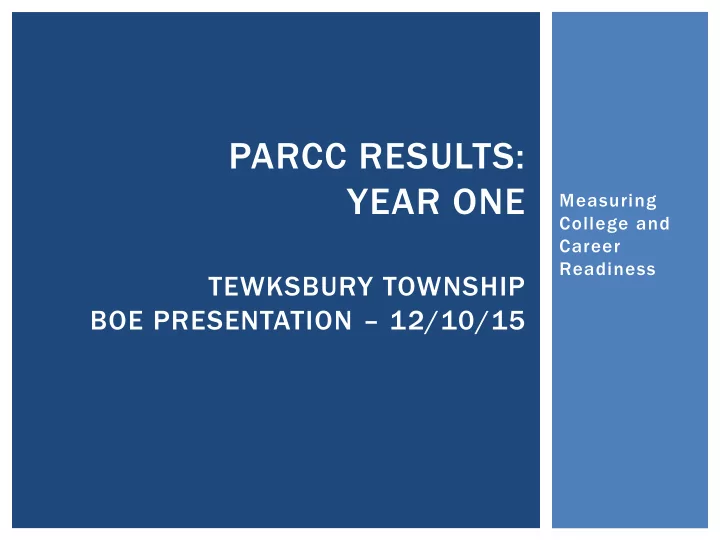 PARCC RESULTS: YEAR ONE

TEWKSBURY TOWNSHIP BOE PRESENTATION – 12/10/15

Measuring College and Career Readiness